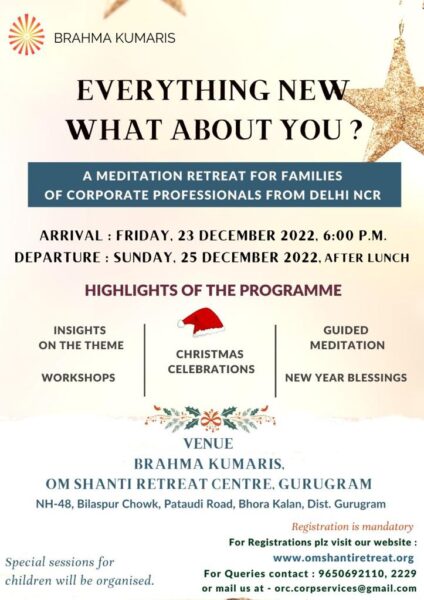 BRAHMA KUMARIS

EVERYTHING NEW
WHAT ABOUT YOU ?

A MEDITATION RETREAT FOR FAMILIES OF CORPORATE PROFESSIONALS FROM DELHI NCR

ARRIVAL : FRIDAY, 23 DECEMBER 2022, 6:00 P.M.
DEPARTURE : SUNDAY, 25 DECEMBER 2022, AFTER LUNCH

HIGHLIGHTS OF THE PROGRAMME

INSIGHTS ON THE THEME

WORKSHOPS

CHRISTMAS CELEBRATIONS

GUIDED MEDITATION

NEW YEAR BLESSINGS

VENUE
BRAHMA KUMARIS,
OM SHANTI RETREAT CENTRE, GURUGRAM
NH-48, Bilaspur Chowk, Pataudi Road, Bhora Kalan, Dist. Gurugram

Registration is mandatory
For Registrations plz visit our website :
www.omshantiretreat.org
For Queries contact : 9650692110, 2229
or mail us at - orc.corpservices@gmail.com

Special sessions for children will be organised.